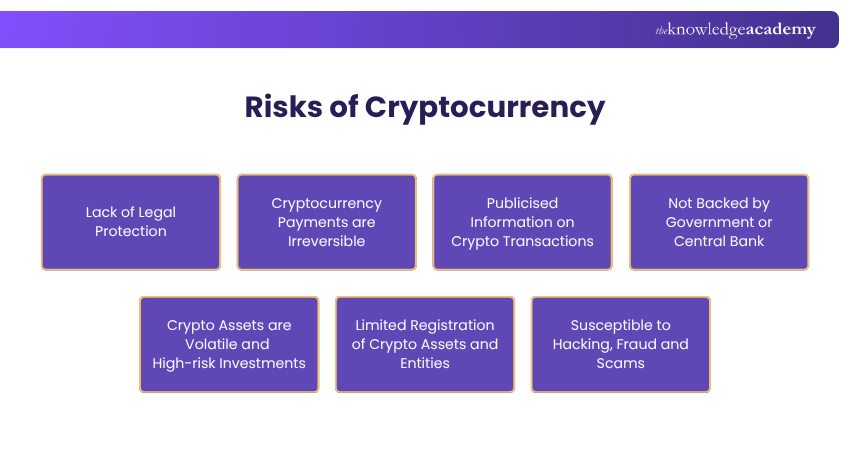 theknowledgeacademy

Risks of Cryptocurrency

Lack of Legal Protection

Cryptocurrency Payments are Irreversible

Publicised Information on Crypto Transactions

Not Backed by Government or Central Bank

Crypto Assets are Volatile and High-risk Investments

Limited Registration of Crypto Assets and Entities

Susceptible to Hacking, Fraud and Scams